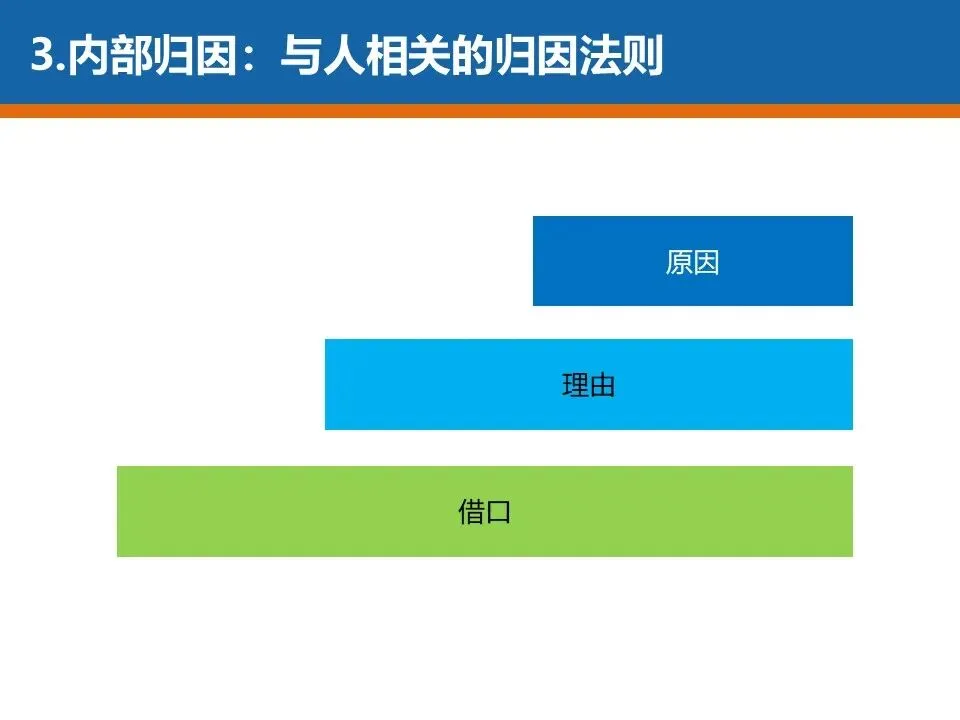 3.内部归因：与人相关的归因法则

原因

理由

借口